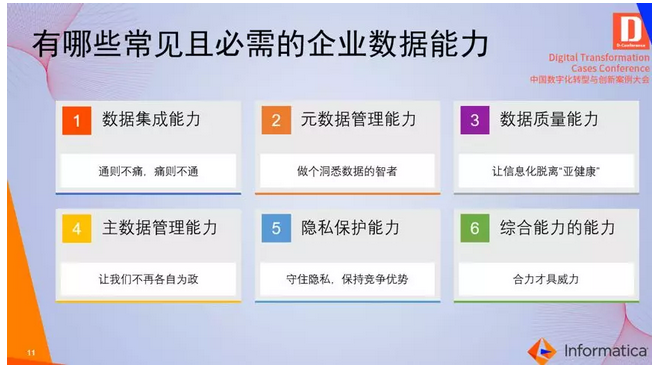 有哪些常见且必需的企业数据能力

D
D-Conference
Digital Transformation Cases Conference
中国数字化转型与创新案例大会

1 数据集成能力
通则不痛，痛则不通

2 元数据管理能力
做个洞悉数据的智者

3 数据质量能力
让信息化脱离"亚健康"

4 主数据管理能力
让我们不再各自为政

5 隐私保护能力
守住隐私，保持竞争优势

6 综合能力的能力
合力才具威力

11

Informatica